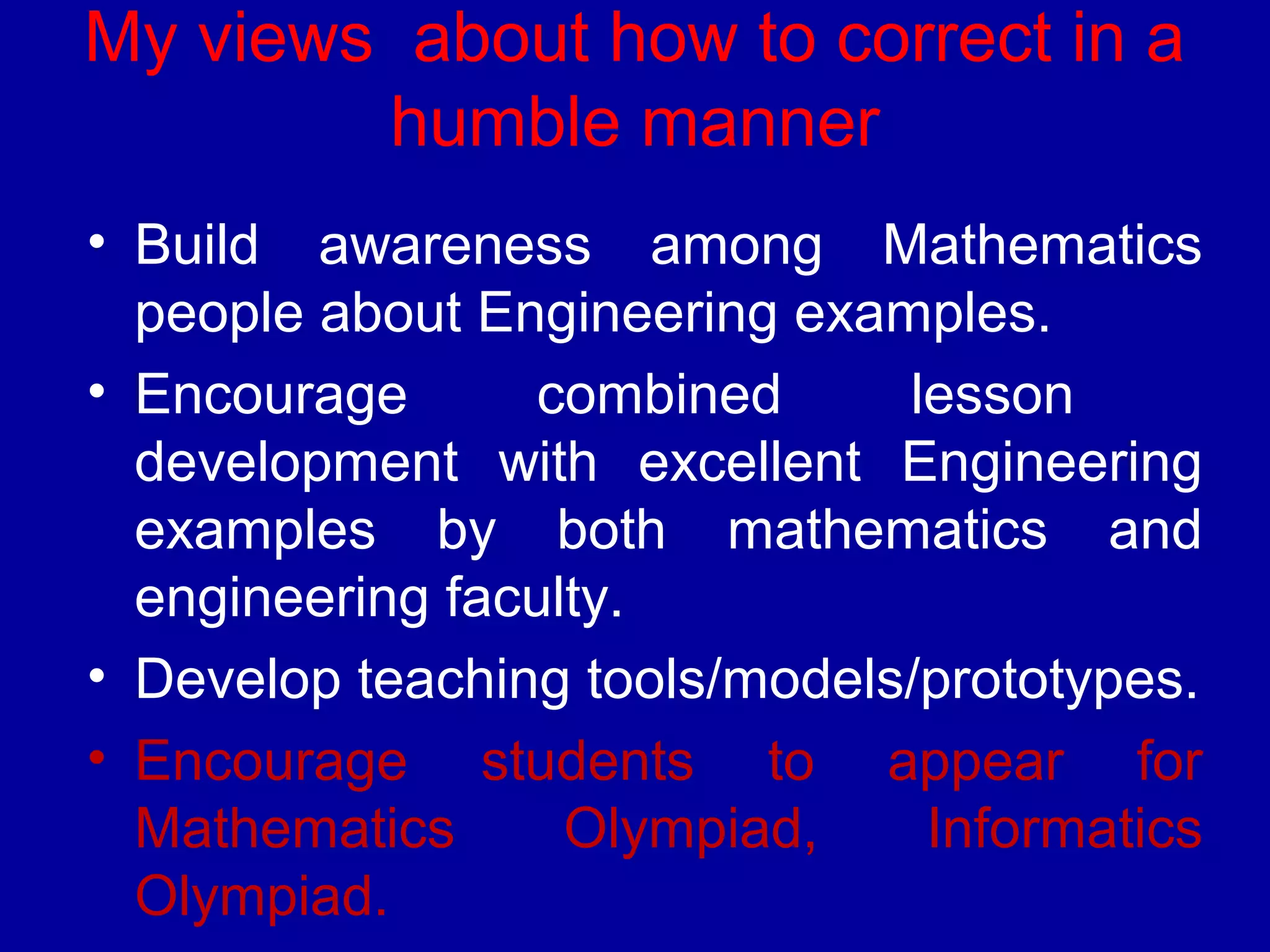 My views about how to correct in a humble manner

• Build awareness among Mathematics people about Engineering examples.
• Encourage combined lesson development with excellent Engineering examples by both mathematics and engineering faculty.
• Develop teaching tools/models/prototypes.
• Encourage students to appear for Mathematics Olympiad, Informatics Olympiad.